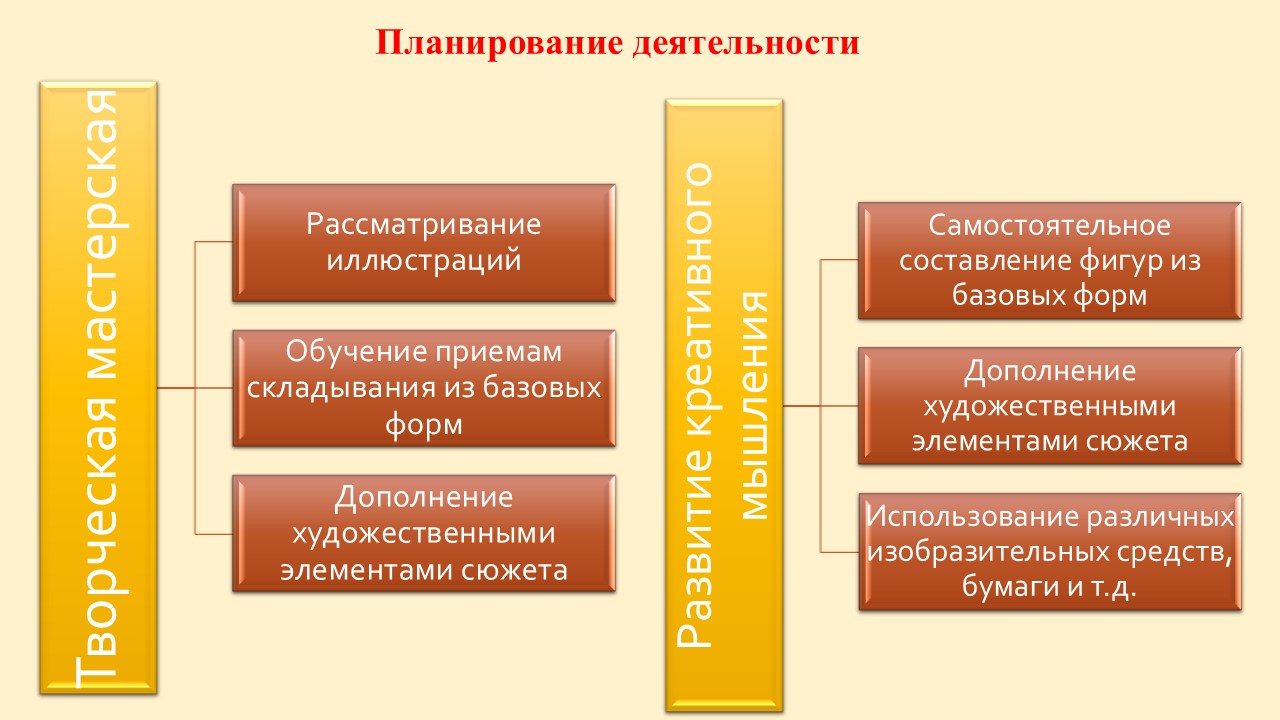 Планирование деятельности

Творческая мастерская

Рассматривание иллюстраций

Обучение приемам складывания из базовых форм

Дополнение художественными элементами сюжета

Развитие креативного мышления

Самостоятельное составление фигур из базовых форм

Дополнение художественными элементами сюжета

Использование различных изобразительных средств, бумаги и т.д.